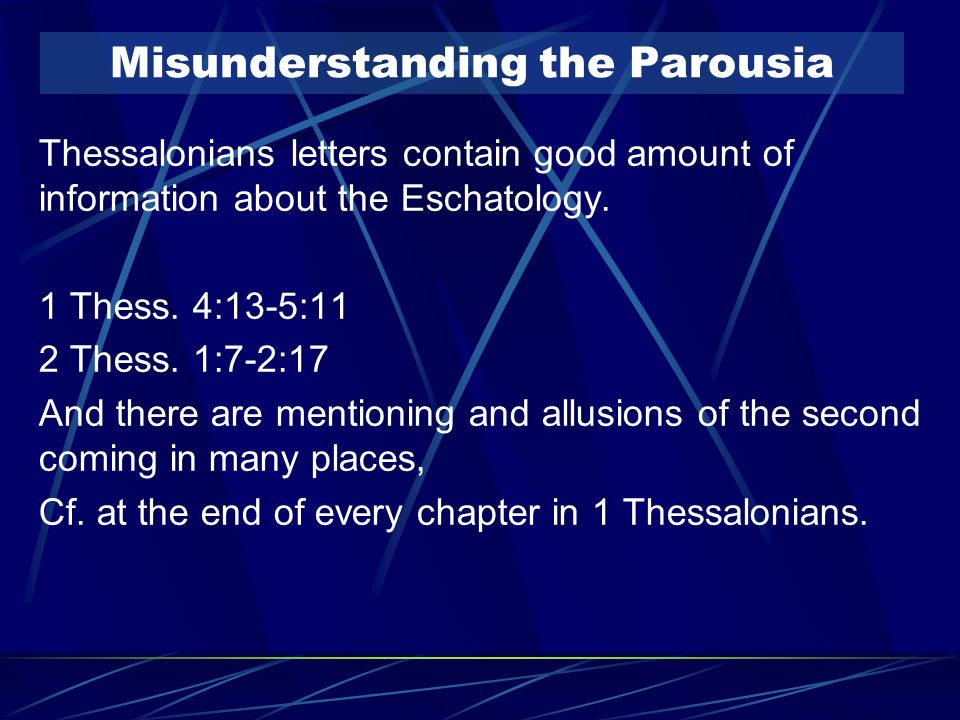 Misunderstanding the Parousia

Thessalonians letters contain good amount of information about the Eschatology.

1 Thess. 4:13-5:11
2 Thess. 1:7-2:17
And there are mentioning and allusions of the second coming in many places,
Cf. at the end of every chapter in 1 Thessalonians.